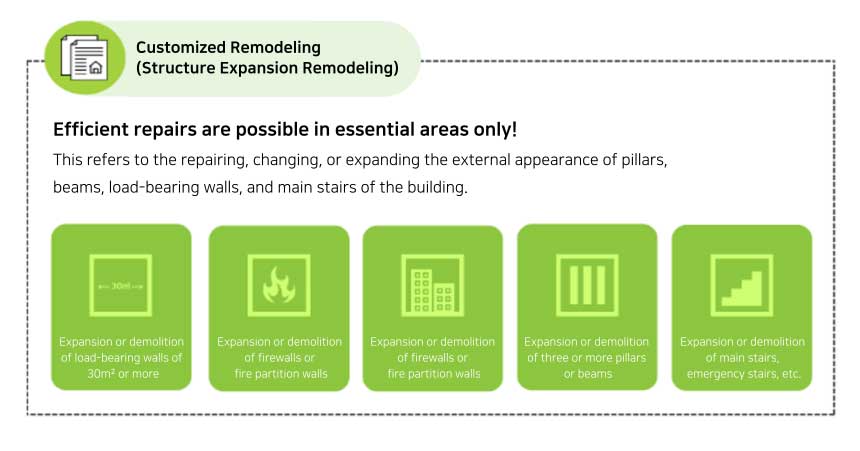 Customized Remodeling
(Structure Expansion Remodeling)

Efficient repairs are possible in essential areas only!

This refers to the repairing, changing, or expanding the external appearance of pillars, beams, load-bearing walls, and main stairs of the building.

30m²

Expansion or demolition of load-bearing walls of 30m² or more

Expansion or demolition of firewalls or fire partition walls

Expansion or demolition of firewalls or fire partition walls

Expansion or demolition of three or more pillars or beams

Expansion or demolition of main stairs, emergency stairs, etc.